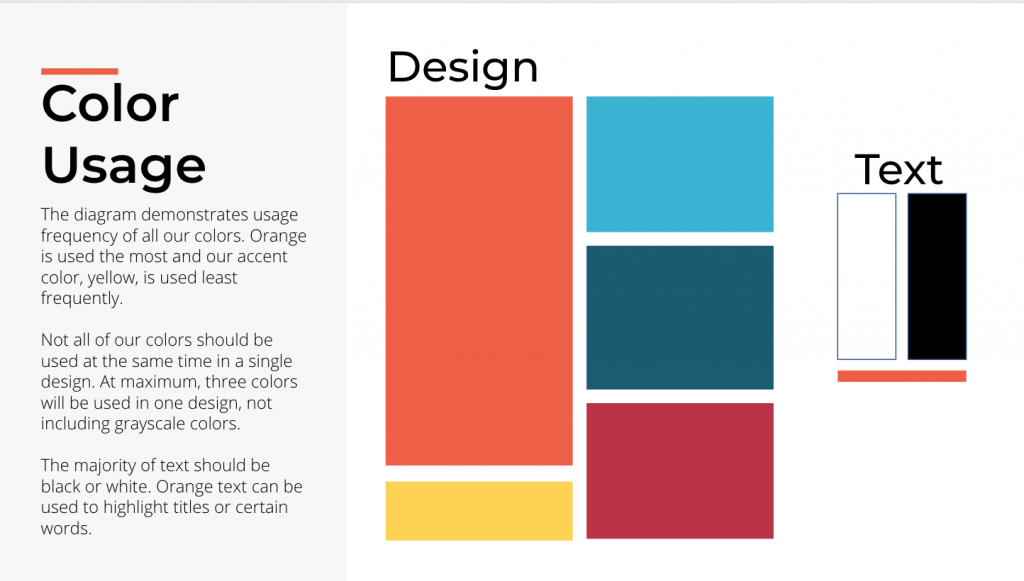 Color Usage

The diagram demonstrates usage frequency of all our colors. Orange is used the most and our accent color, yellow, is used least frequently.

Not all of our colors should be used at the same time in a single design. At maximum, three colors will be used in one design, not including grayscale colors.

The majority of text should be black or white. Orange text can be used to highlight titles or certain words.

Design

Text